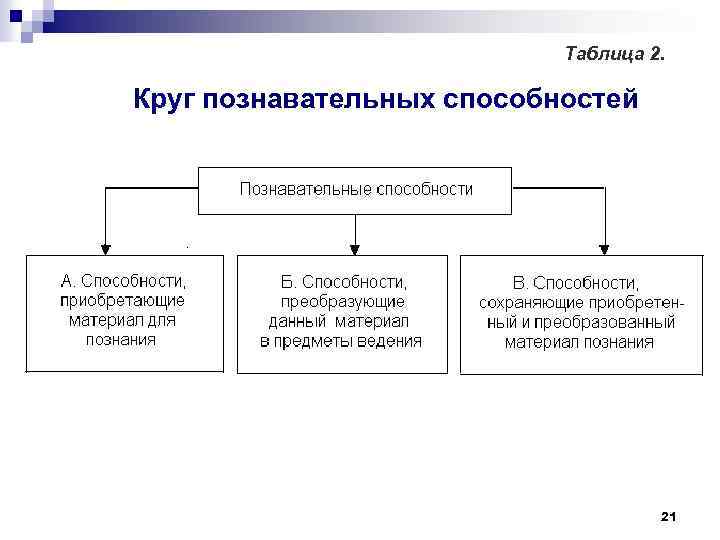 Таблица 2.

Круг познавательных способностей

Познавательные способности

А. Способности, приобретающие материал для познания

Б. Способности, преобразующие данный материал в предметы ведения

В. Способности, сохраняющие приобретенный и преобразованный материал познания

21